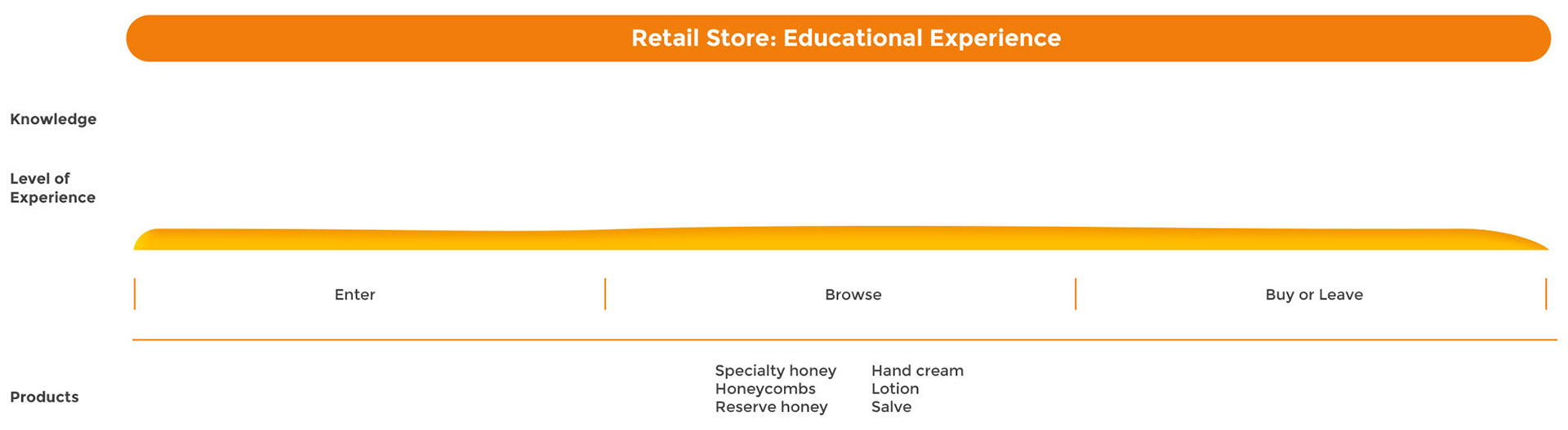 Retail Store: Educational Experience

Knowledge

Level of Experience

Enter

Browse

Buy or Leave

Products

Specialty honey
Honeycombs
Reserve honey

Hand cream
Lotion
Salve